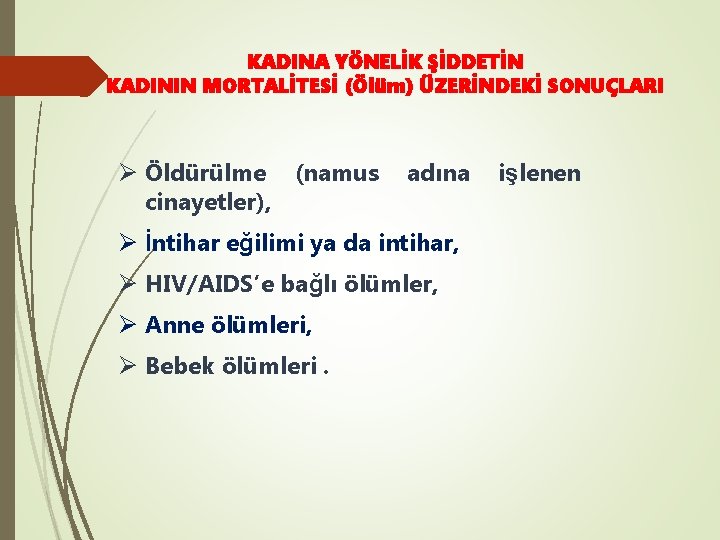 KADINA YÖNELİK ŞİDDETİN
KADININ MORTALİTESİ (Ölüm) ÜZERİNDEKİ SONUÇLARI

➢ Öldürülme (namus adına işlenen cinayetler),

➢ İntihar eğilimi ya da intihar,

➢ HIV/AIDS'e bağlı ölümler,

➢ Anne ölümleri,

➢ Bebek ölümleri .